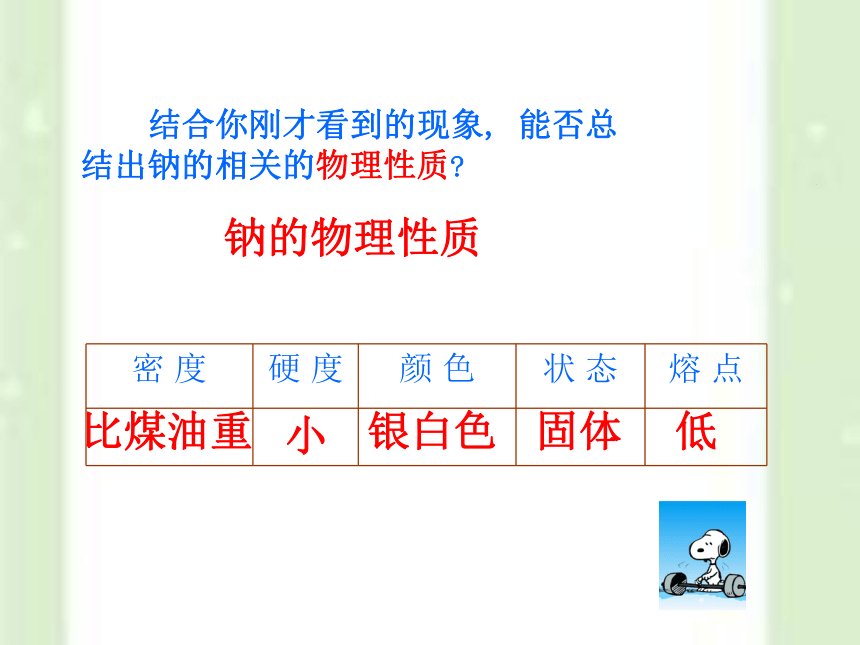 结合你刚才看到的现象，能否总结出钠的相关的物理性质？

钠的物理性质

| 密 度 | 硬 度 | 颜 色 | 状 态 | 熔 点 |
|---|---|---|---|---|
| 比煤油重 | 小 | 银白色 | 固体 | 低 |